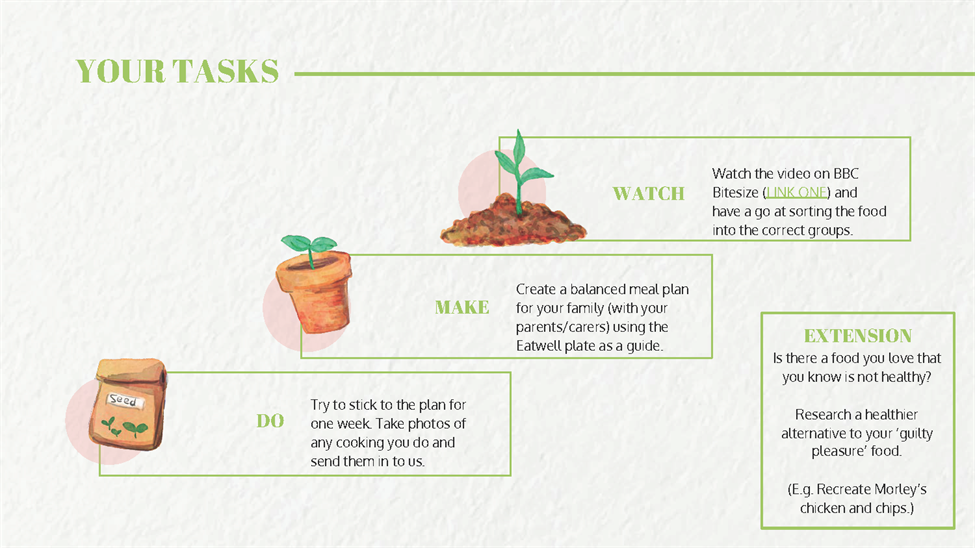 YOUR TASKS

WATCH

Watch the video on BBC Bitesize (LINK ONE) and have a go at sorting the food into the correct groups.

MAKE

Create a balanced meal plan for your family (with your parents/carers) using the Eatwell plate as a guide.

Seed

DO

Try to stick to the plan for one week. Take photos of any cooking you do and send them in to us.

EXTENSION

Is there a food you love that you know is not healthy?

Research a healthier alternative to your 'guilty pleasure' food.

(E.g. Recreate Morley's chicken and chips.)